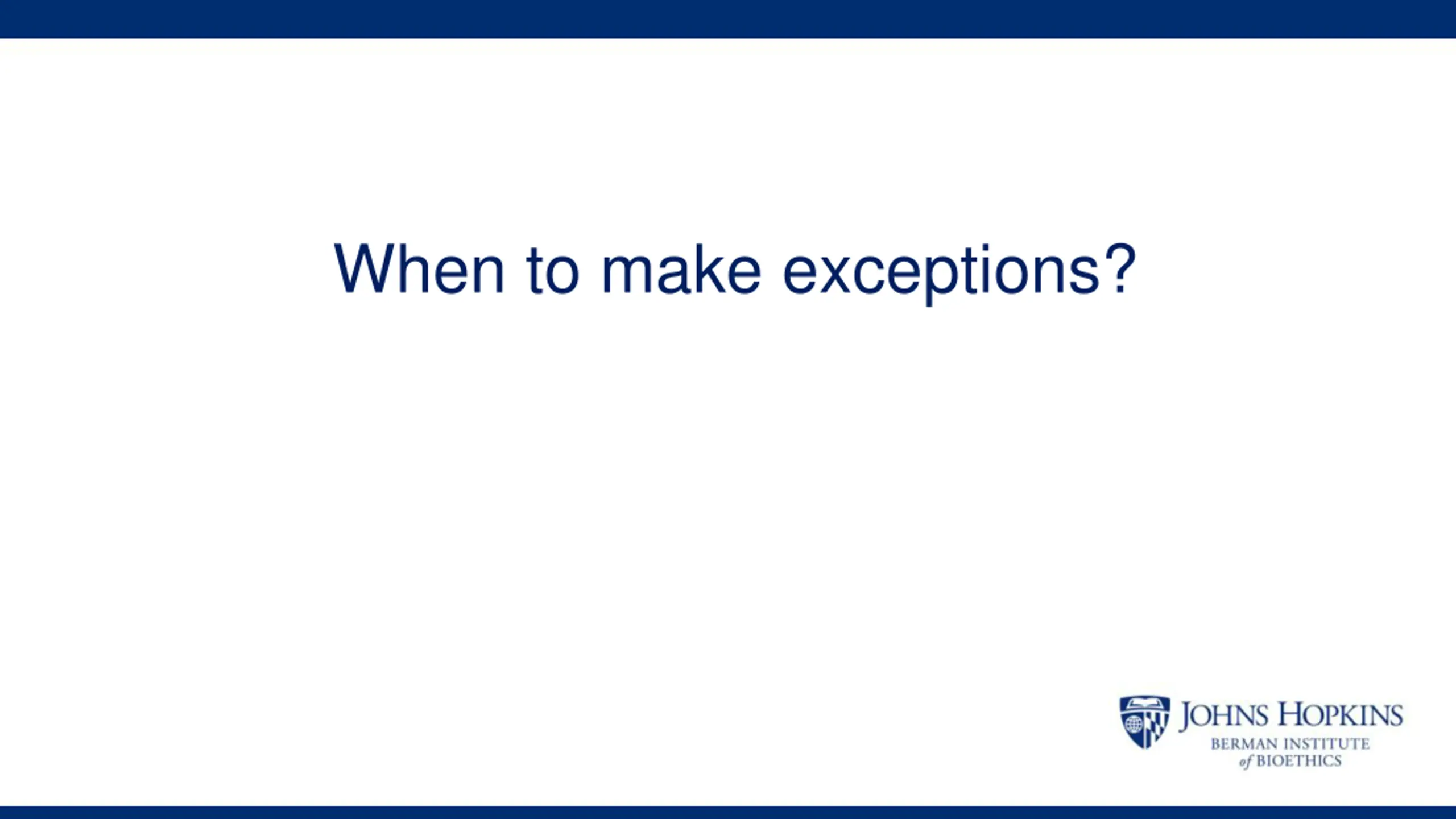 When to make exceptions?

JOHNS HOPKINS
BERMAN INSTITUTE
of BIOETHICS